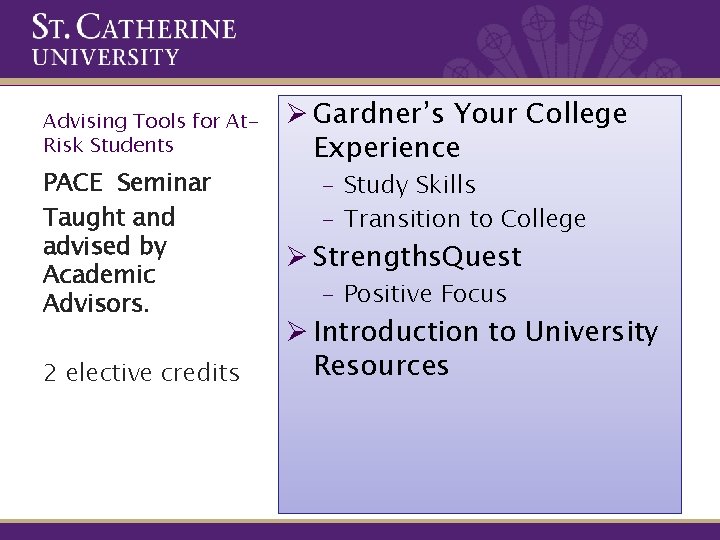 ST. CATHERINE UNIVERSITY

Advising Tools for At-Risk Students

PACE Seminar

Taught and advised by Academic Advisors.

2 elective credits

➢ Gardner's Your College Experience
– Study Skills
– Transition to College
➢ StrengthsQuest
– Positive Focus
➢ Introduction to University Resources